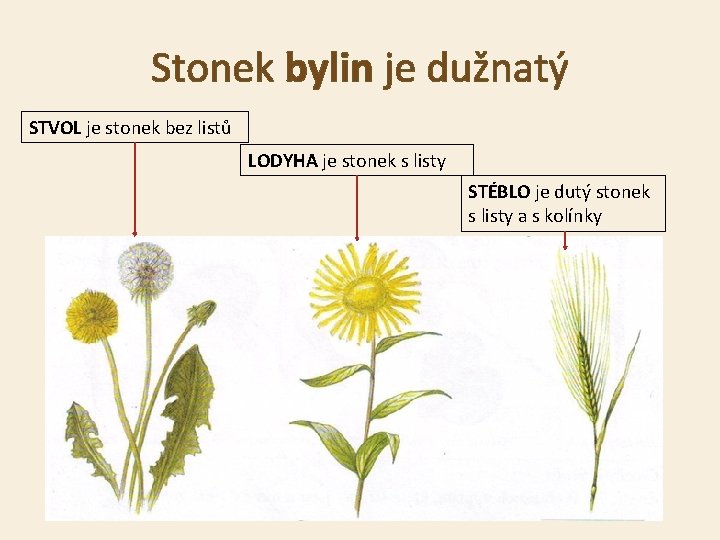 Stonek bylin je dužnatý

STVOL je stonek bez listů

LODYHA je stonek s listy

STÉBLO je dutý stonek s listy a s kolínky